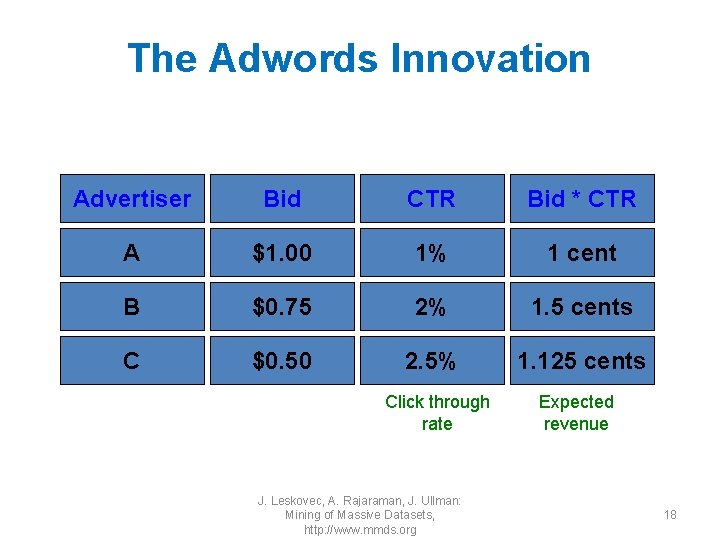 The Adwords Innovation

| Advertiser | Bid | CTR | Bid * CTR |
|---|---|---|---|
| A | \$1.00 | 1% | 1 cent |
| B | \$0.75 | 2% | 1.5 cents |
| C | \$0.50 | 2.5% | 1.125 cents |

Click through rate

Expected revenue

J. Leskovec, A. Rajaraman, J. Ullman: Mining of Massive Datasets, http://www.mmds.org

18